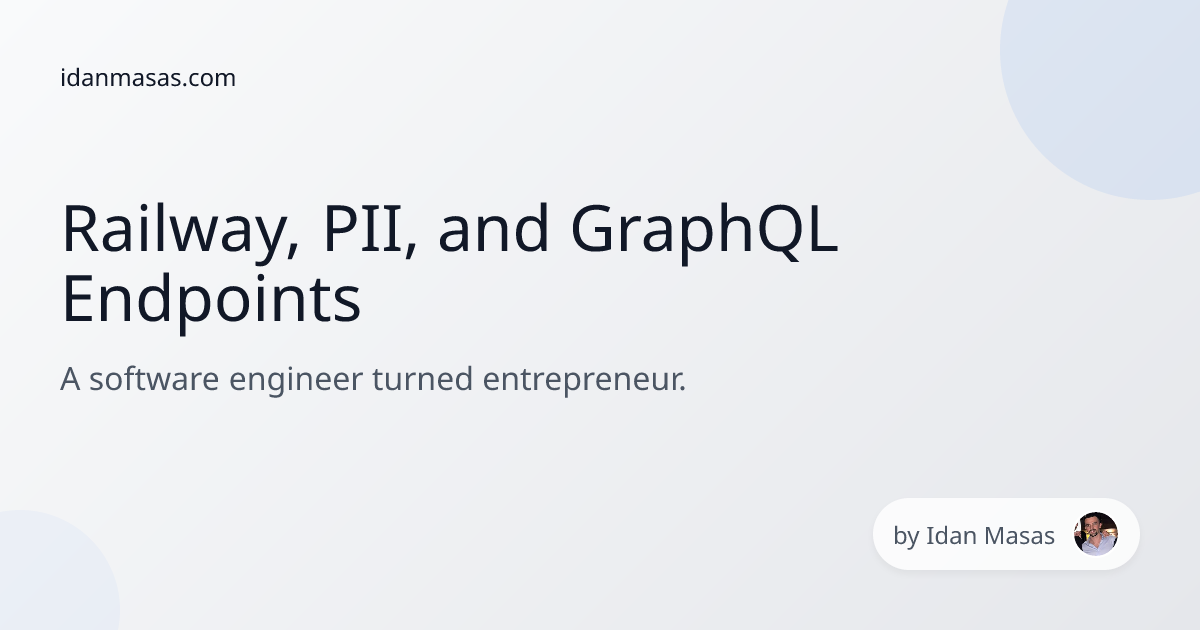 idanmasas.com

Railway, PII, and GraphQL Endpoints

A software engineer turned entrepreneur.

by Idan Masas